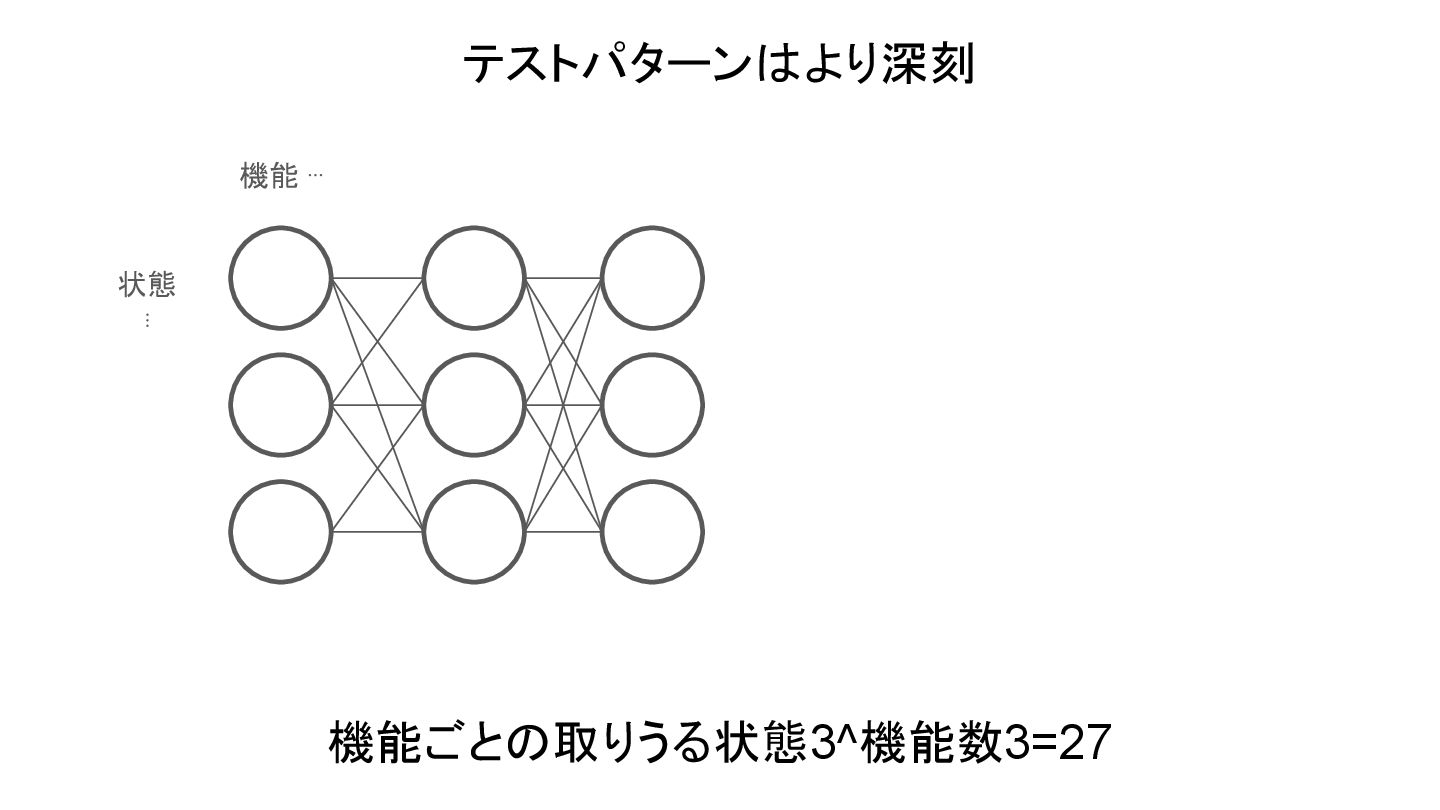 テストパターンはより深刻

機能 …

状態
⋮

機能ごとの取りうる状態3^機能数3=27